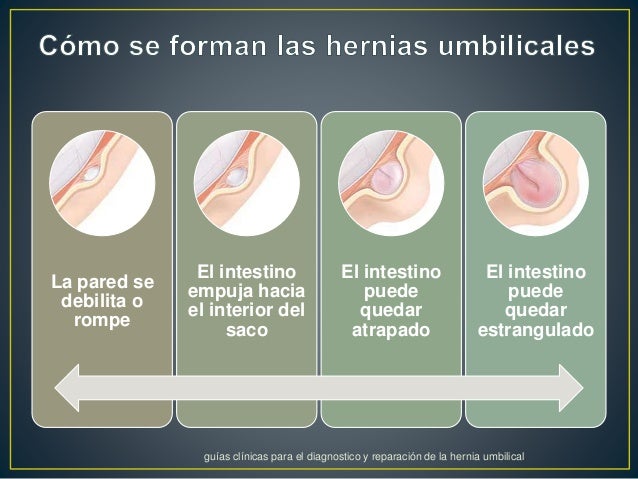 Cómo se forman las hernias umbilicales

La pared se debilita o rompe

El intestino empuja hacia el interior del saco

El intestino puede quedar atrapado

El intestino puede quedar estrangulado

guías clínicas para el diagnostico y reparación de la hernia umbilical